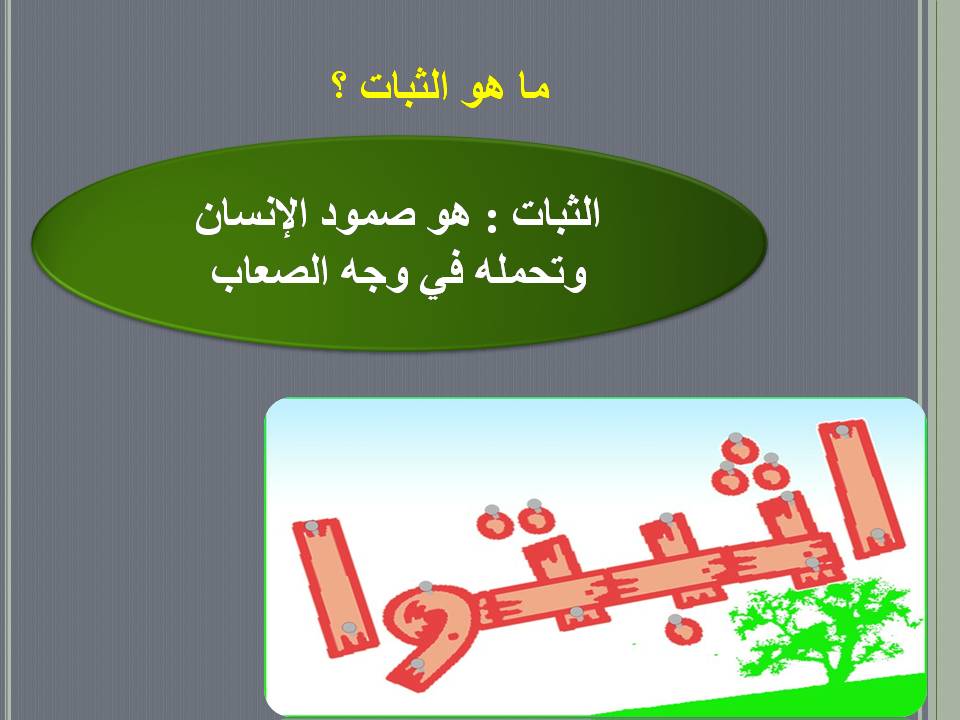 ما هو الثبات ؟

الثبات : هو صمود الإنسان وتحمله في وجه الصعاب

اثبتوا